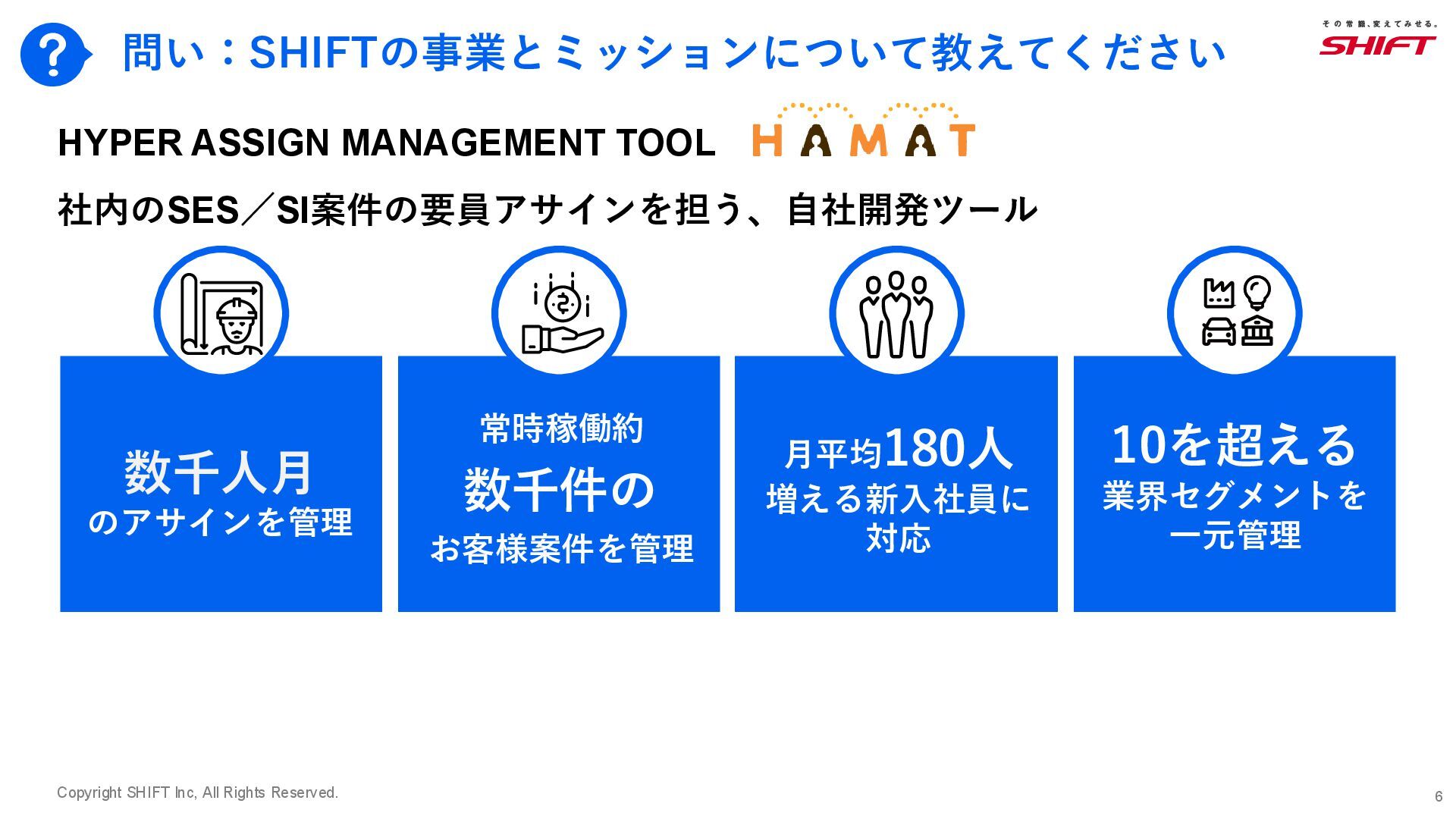 ?

問い：SHIFTの事業とミッションについて教えてください

その常識、変えてみせる。
SHIFT

HYPER ASSIGN MANAGEMENT TOOL HAMAT

社内のSES／SI案件の要員アサインを担う、自社開発ツール

数千人月
のアサインを管理

常時稼働約
数千件の
お客様案件を管理

月平均180人
増える新入社員に
対応

10を超える
業界セグメントを
一元管理

Copyright SHIFT Inc, All Rights Reserved.

6